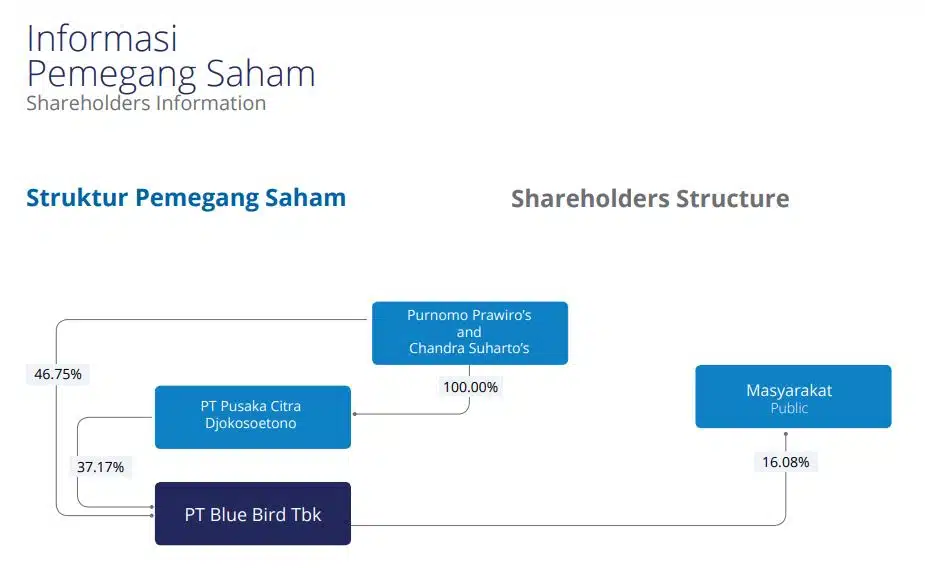 Informasi
Pemegang Saham
Shareholders Information

Struktur Pemegang Saham

Shareholders Structure

Purnomo Prawiro's and Chandra Suharto's

46.75%

100.00%

PT Pusaka Citra Djokosoetono

Masyarakat
Public

37.17%

16.08%

PT Blue Bird Tbk